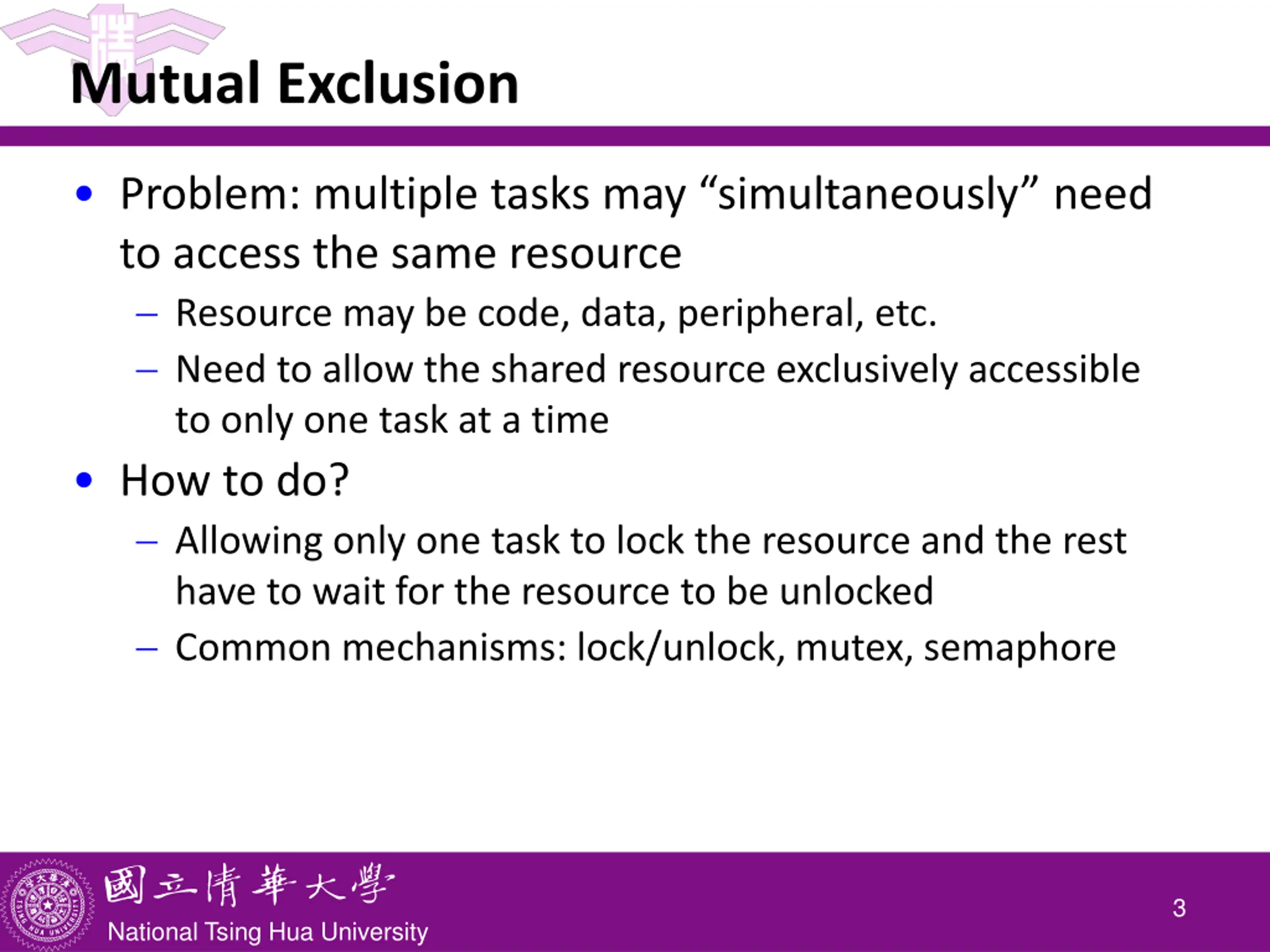 Mutual Exclusion

• Problem: multiple tasks may “simultaneously” need to access the same resource
  – Resource may be code, data, peripheral, etc.
  – Need to allow the shared resource exclusively accessible to only one task at a time
• How to do?
  – Allowing only one task to lock the resource and the rest have to wait for the resource to be unlocked
  – Common mechanisms: lock/unlock, mutex, semaphore

國立清華大學
National Tsing Hua University

3